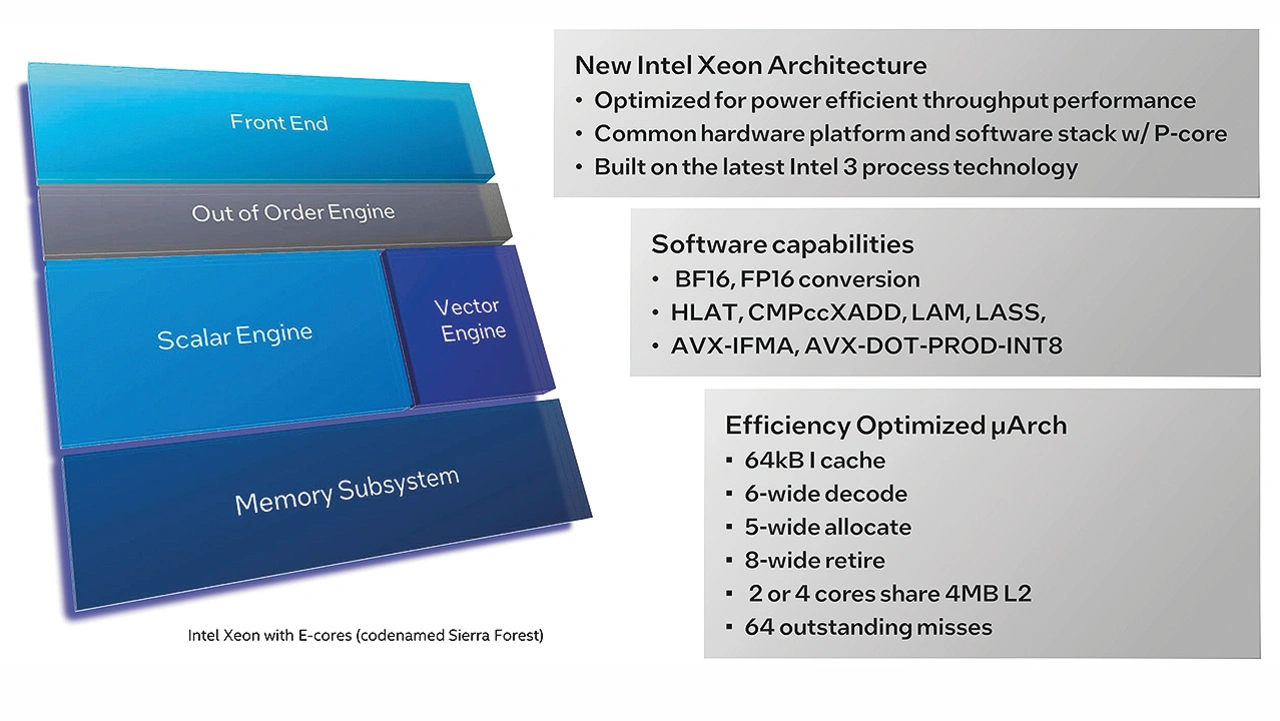 Front End

Out of Order Engine

Scalar Engine

Vector Engine

Memory Subsystem

Intel Xeon with E-cores (codenamed Sierra Forest)

New Intel Xeon Architecture
• Optimized for power efficient throughput performance
• Common hardware platform and software stack w/ P-core
• Built on the latest Intel 3 process technology

Software capabilities
• BF16, FP16 conversion
• HLAT, CMPccXADD, LAM, LASS,
• AVX-IFMA, AVX-DOT-PROD-INT8

Efficiency Optimized µArch
▪ 64kB I cache
▪ 6-wide decode
▪ 5-wide allocate
▪ 8-wide retire
▪ 2 or 4 cores share 4MB L2
▪ 64 outstanding misses